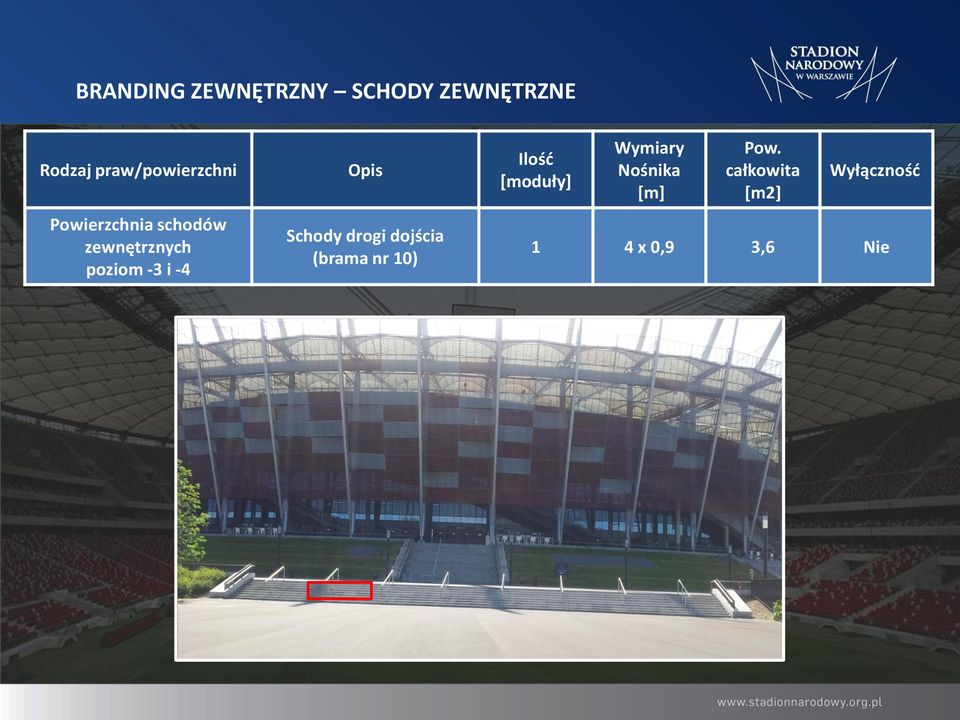 STADION NARODOWY W WARSZAWIE

BRANDING ZEWNĘTRZNY – SCHODY ZEWNĘTRZNE

| Rodzaj praw/powierzchni | Opis | Ilość [moduły] | Wymiary Nośnika [m] | Pow. całkowita [m2] | Wyłączność |
|---|---|---|---|---|---|
| Powierzchnia schodów zewnętrznych poziom -3 i -4 | Schody drogi dojścia (brama nr 10) | 1 | 4 x 0,9 | 3,6 | Nie |

www.stadionnarodowy.org.pl